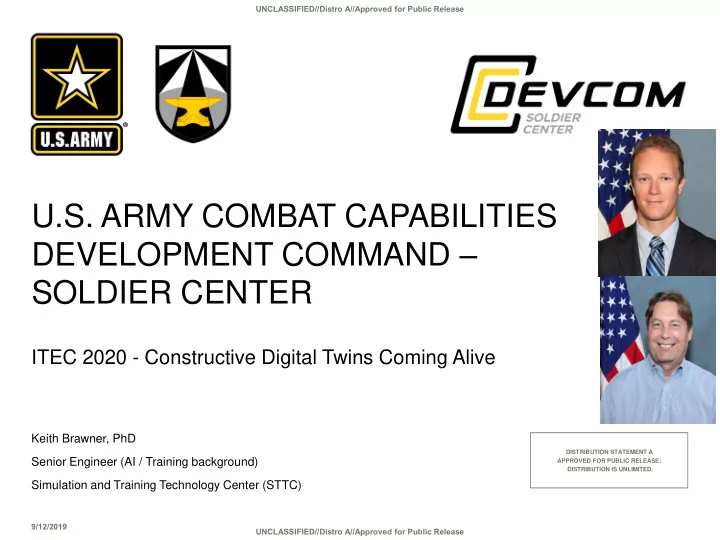 UNCLASSIFIED//Distro A//Approved for Public Release

U.S.ARMY

DEVCOM
SOLDIER CENTER

U.S. ARMY COMBAT CAPABILITIES DEVELOPMENT COMMAND – SOLDIER CENTER

ITEC 2020 - Constructive Digital Twins Coming Alive

Keith Brawner, PhD
Senior Engineer (AI / Training background)
Simulation and Training Technology Center (STTC)

DISTRIBUTION STATEMENT A
APPROVED FOR PUBLIC RELEASE:
DISTRIBUTION IS UNLIMITED.

9/12/2019

UNCLASSIFIED//Distro A//Approved for Public Release